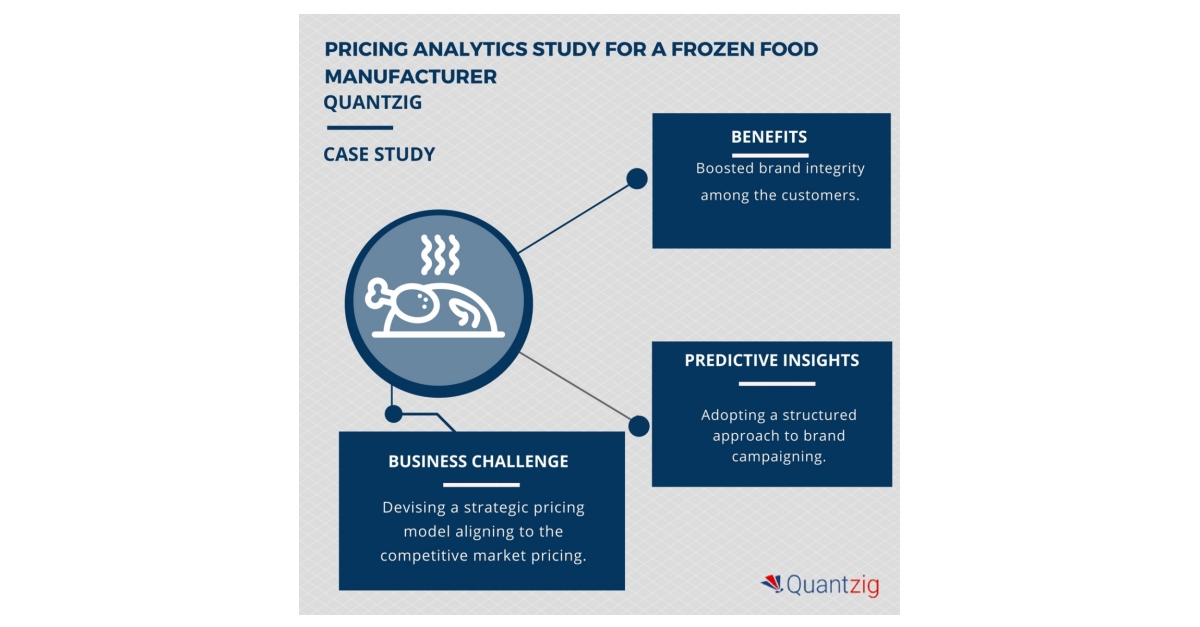 PRICING ANALYTICS STUDY FOR A FROZEN FOOD MANUFACTURER
QUANTZIG

CASE STUDY

BENEFITS
Boosted brand integrity among the customers.

PREDICTIVE INSIGHTS
Adopting a structured approach to brand campaigning.

BUSINESS CHALLENGE
Devising a strategic pricing model aligning to the competitive market pricing.

Quantzig